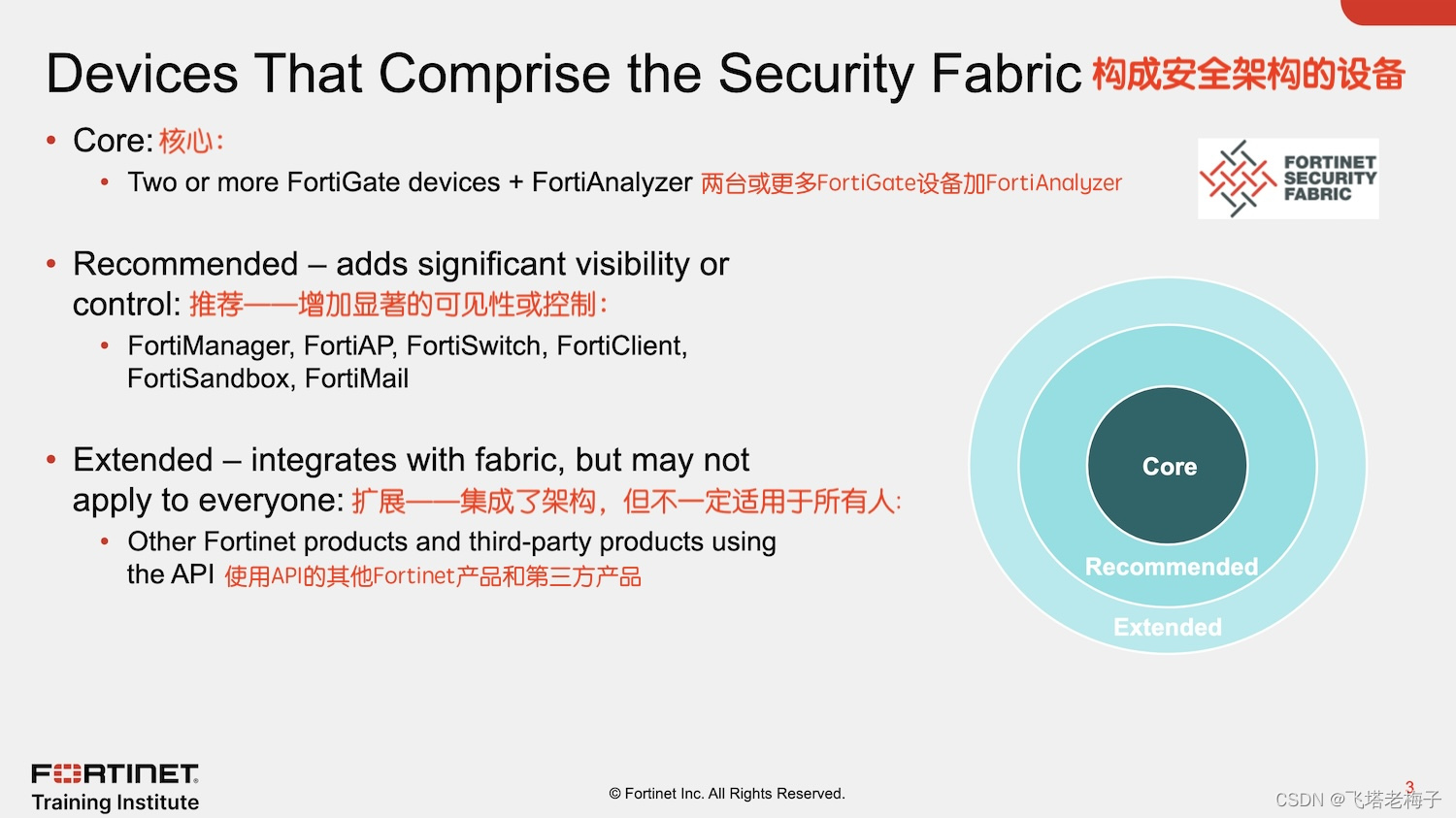 Devices That Comprise the Security Fabric 构成安全架构的设备

• Core: 核心:
  • Two or more FortiGate devices + FortiAnalyzer 两台或更多FortiGate设备加FortiAnalyzer

FORTINET SECURITY FABRIC

• Recommended – adds significant visibility or control: 推荐——增加显著的可见性或控制:
  • FortiManager, FortiAP, FortiSwitch, FortiClient, FortiSandbox, FortiMail

• Extended – integrates with fabric, but may not apply to everyone: 扩展——集成了架构，但不一定适用于所有人:
  • Other Fortinet products and third-party products using the API 使用API的其他Fortinet产品和第三方产品

Core
Recommended
Extended

FORTINET
Training Institute

© Fortinet Inc. All Rights Reserved.

3

CSDN @飞塔老梅子